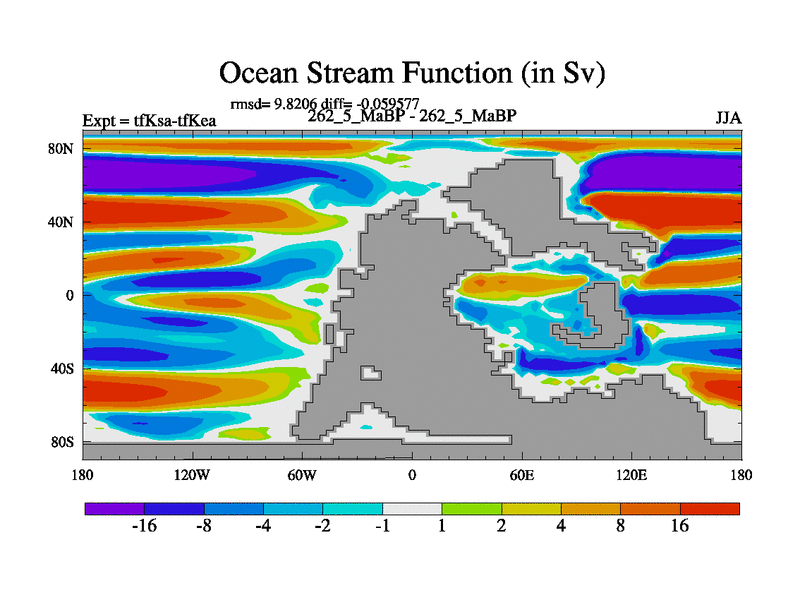 Ocean Stream Function (in Sv)

rmsd= 9.8206 diff= -0.059577

Expt = tfKsa-tfKea

262_5_MaBP - 262_5_MaBP

JJA

80N

40N

0

40S

80S

180

120W

60W

0

60E

120E

180

-16

-8

-4

-2

-1

1

2

4

8

16